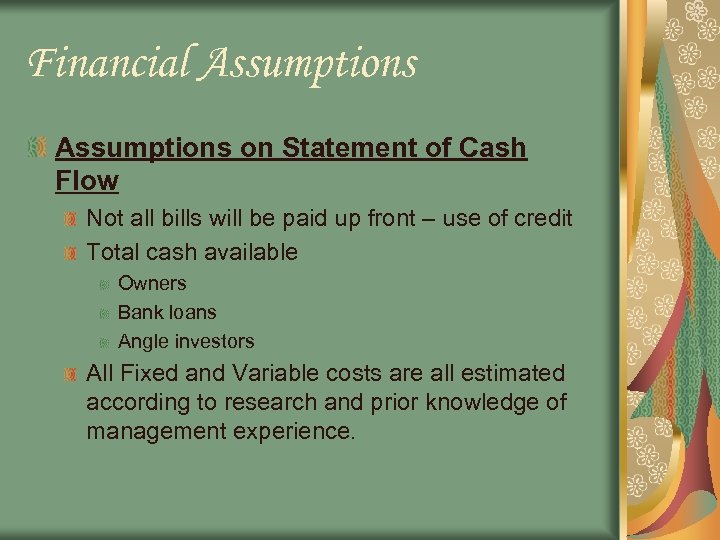 Financial Assumptions

Assumptions on Statement of Cash Flow

Not all bills will be paid up front – use of credit

Total cash available

Owners

Bank loans

Angle investors

All Fixed and Variable costs are all estimated according to research and prior knowledge of management experience.